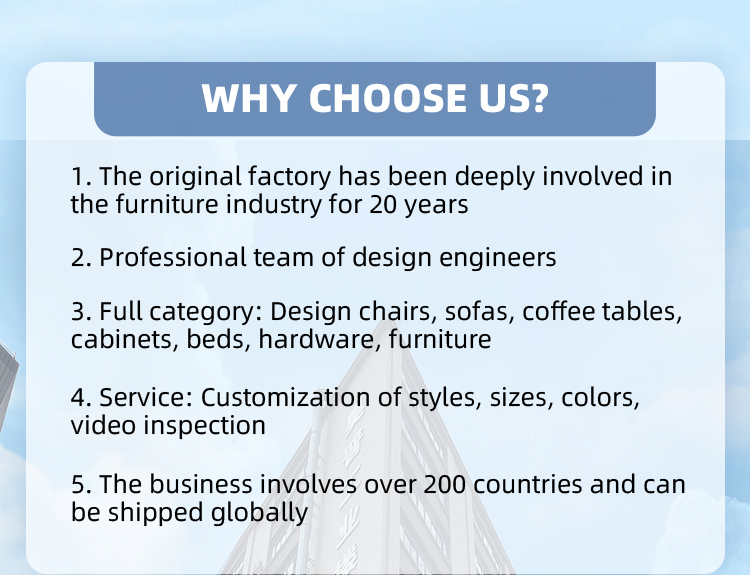 WHY CHOOSE US?

1. The original factory has been deeply involved in the furniture industry for 20 years

2. Professional team of design engineers

3. Full category: Design chairs, sofas, coffee tables, cabinets, beds, hardware, furniture

4. Service: Customization of styles, sizes, colors, video inspection

5. The business involves over 200 countries and can be shipped globally